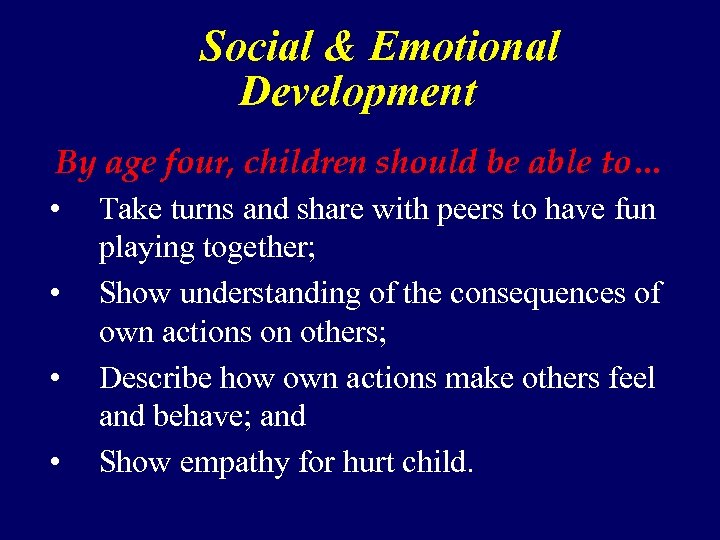 Social & Emotional Development

By age four, children should be able to…

• Take turns and share with peers to have fun playing together;
• Show understanding of the consequences of own actions on others;
• Describe how own actions make others feel and behave; and
• Show empathy for hurt child.